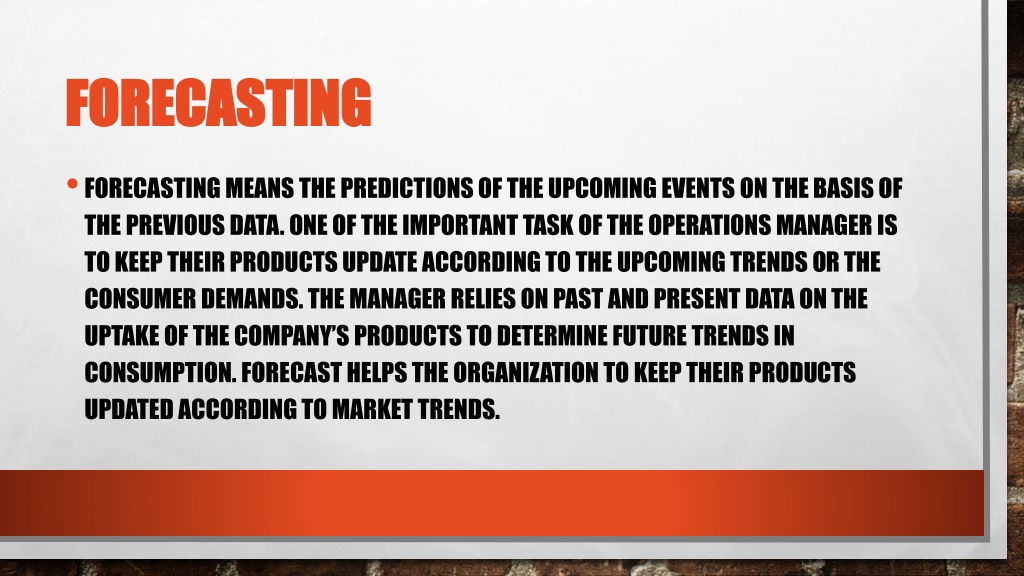 FORECASTING

• FORECASTING MEANS THE PREDICTIONS OF THE UPCOMING EVENTS ON THE BASIS OF THE PREVIOUS DATA. ONE OF THE IMPORTANT TASK OF THE OPERATIONS MANAGER IS TO KEEP THEIR PRODUCTS UPDATE ACCORDING TO THE UPCOMING TRENDS OR THE CONSUMER DEMANDS. THE MANAGER RELIES ON PAST AND PRESENT DATA ON THE UPTAKE OF THE COMPANY'S PRODUCTS TO DETERMINE FUTURE TRENDS IN CONSUMPTION. FORECAST HELPS THE ORGANIZATION TO KEEP THEIR PRODUCTS UPDATED ACCORDING TO MARKET TRENDS.